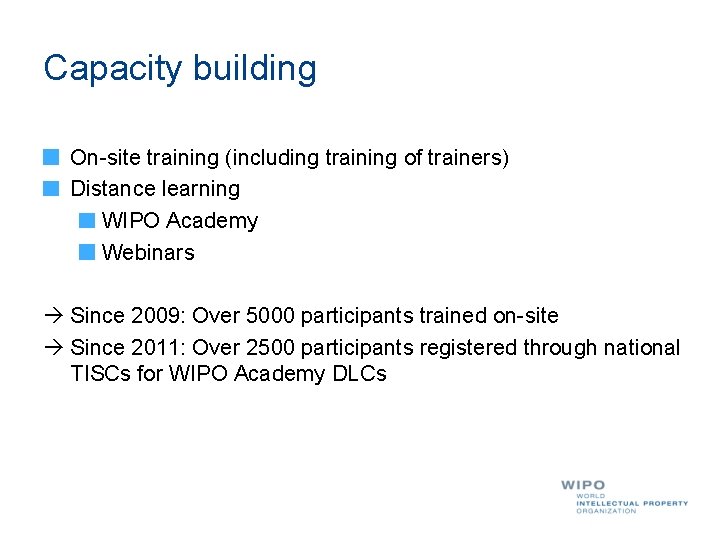 Capacity building

On-site training (including training of trainers)
Distance learning
WIPO Academy
Webinars

→ Since 2009: Over 5000 participants trained on-site
→ Since 2011: Over 2500 participants registered through national TISCs for WIPO Academy DLCs

WIPO
WORLD
INTELLECTUAL PROPERTY
ORGANIZATION